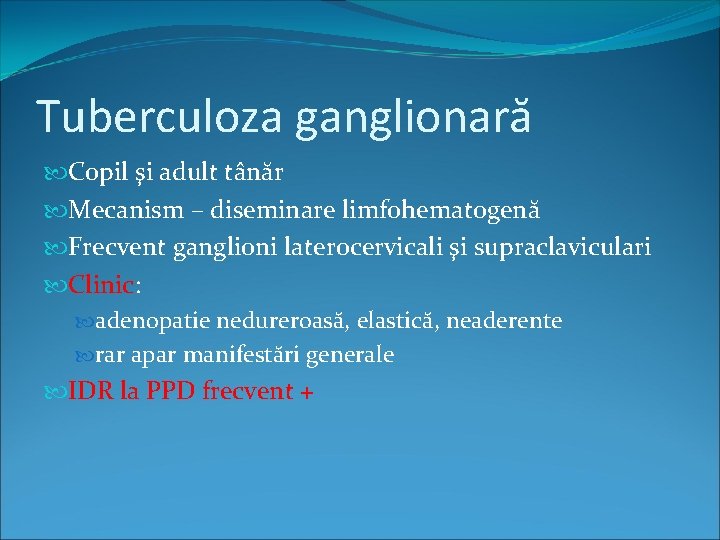 Tuberculoza ganglionară

Copil şi adult tânăr

Mecanism – diseminare limfohematogenă

Frecvent ganglioni laterocervicali şi supraclaviculari

Clinic:

adenopatie nedureroasă, elastică, neaderente

rar apar manifestări generale

IDR la PPD frecvent +